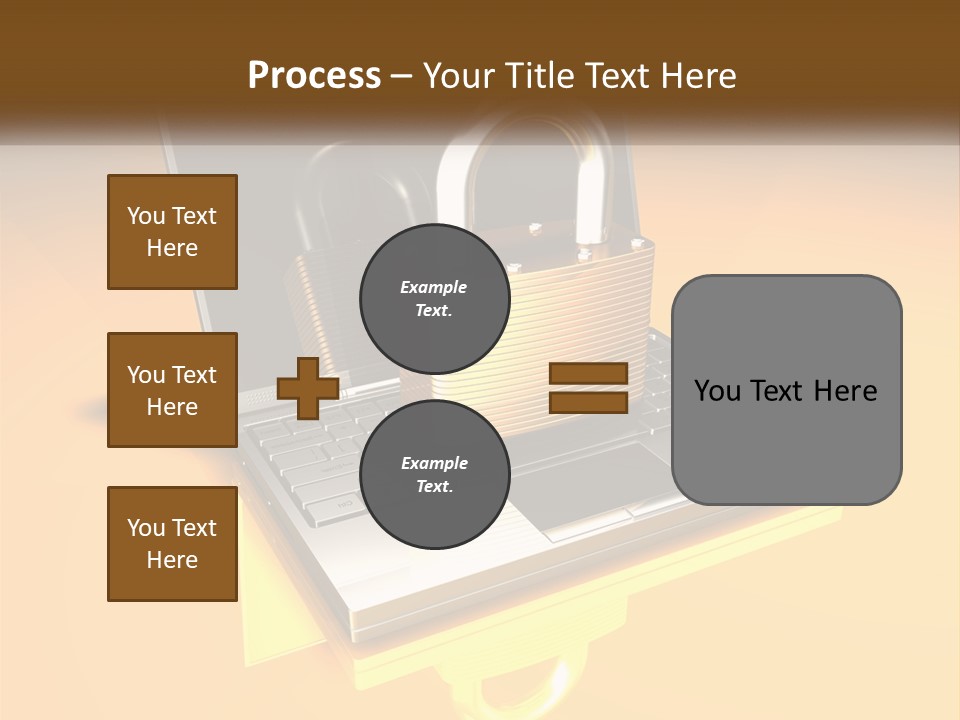 Process – Your Title Text Here

You Text Here

You Text Here

You Text Here

Example Text.

Example Text.

You Text Here